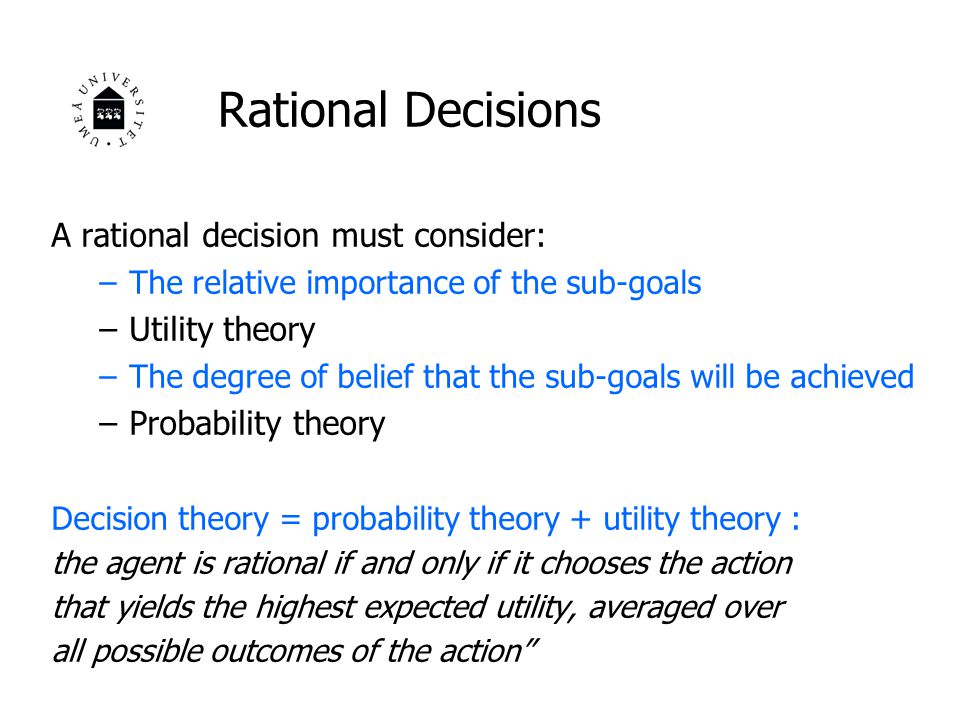 UMEÅ UNIVERSITET

Rational Decisions

A rational decision must consider:
– The relative importance of the sub-goals
– Utility theory
– The degree of belief that the sub-goals will be achieved
– Probability theory

Decision theory = probability theory + utility theory :
the agent is rational if and only if it chooses the action that yields the highest expected utility, averaged over all possible outcomes of the action”